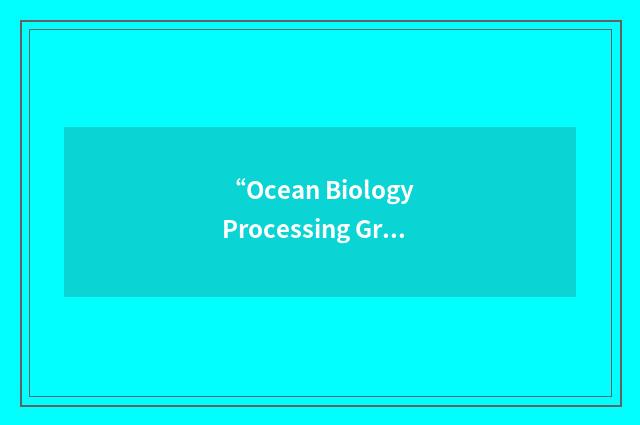 “Ocean Biology Processing Gr…